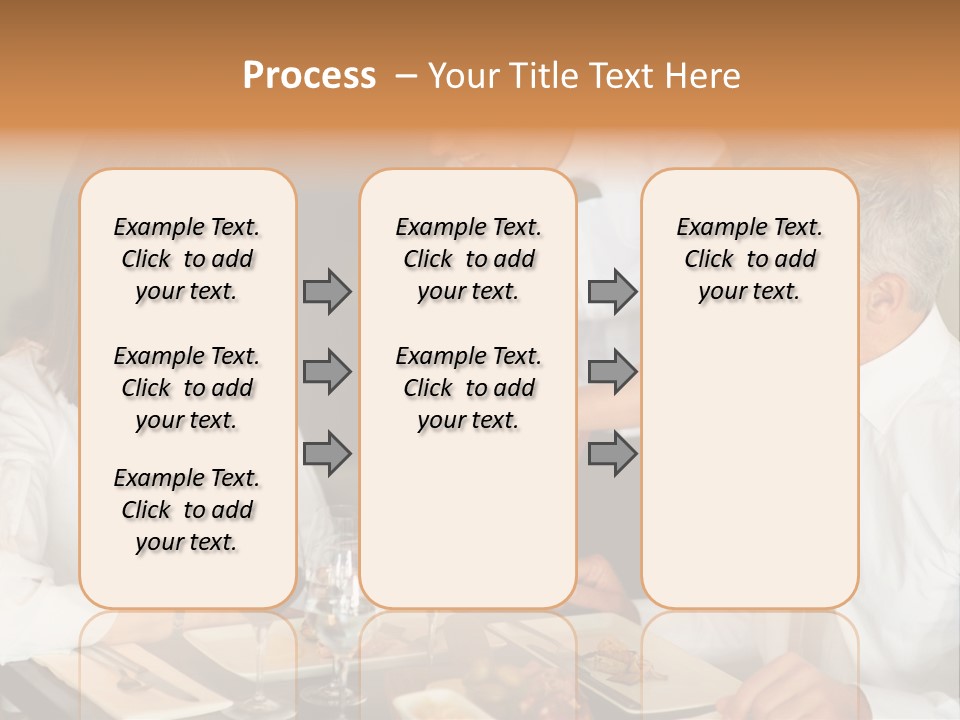 Process – Your Title Text Here

Example Text. Click to add your text.

Example Text. Click to add your text.

Example Text. Click to add your text.

Example Text. Click to add your text.

Example Text. Click to add your text.

Example Text. Click to add your text.